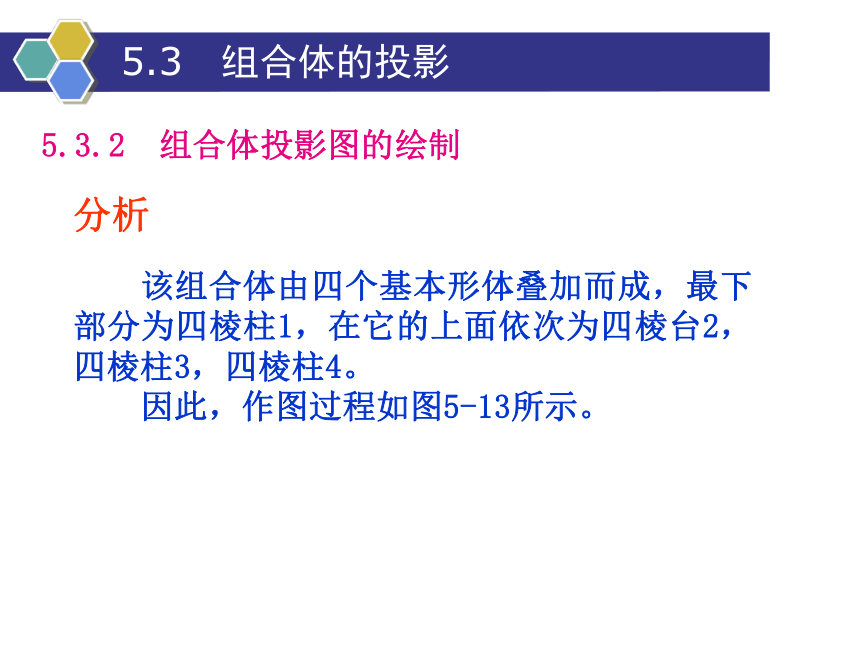 5.3 组合体的投影

5.3.2 组合体投影图的绘制

分析

该组合体由四个基本形体叠加而成，最下部分为四棱柱1，在它的上面依次为四棱台2，四棱柱3，四棱柱4。

因此，作图过程如图5-13所示。